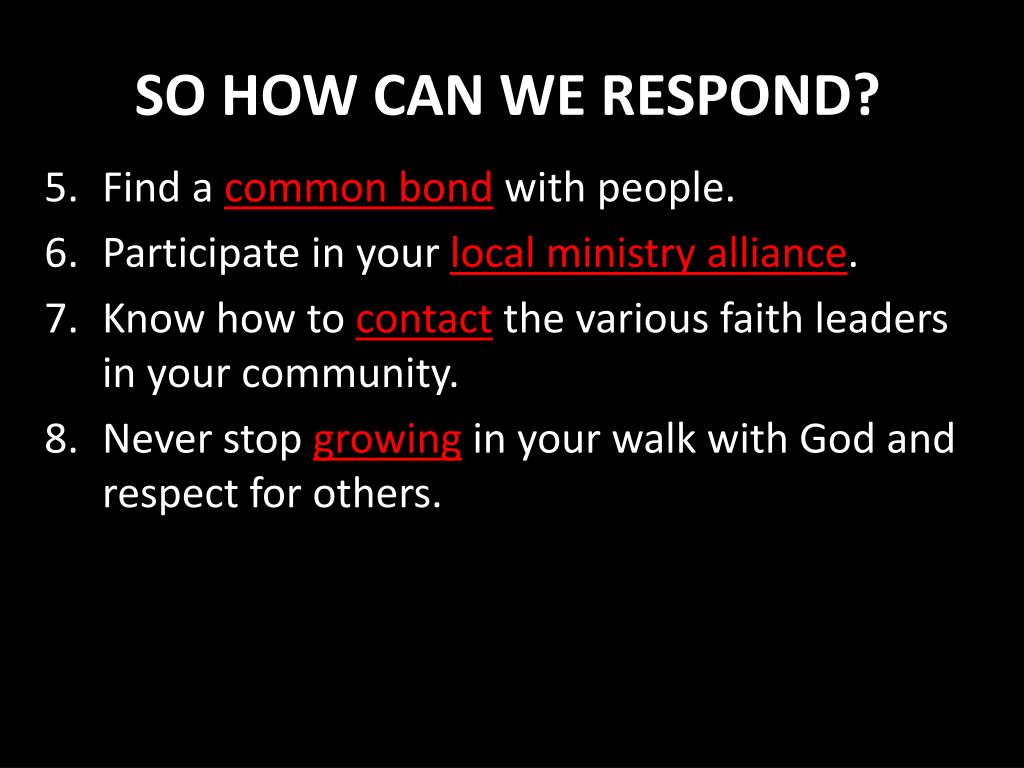 SO HOW CAN WE RESPOND?

5. Find a common bond with people.
6. Participate in your local ministry alliance.
7. Know how to contact the various faith leaders in your community.
8. Never stop growing in your walk with God and respect for others.